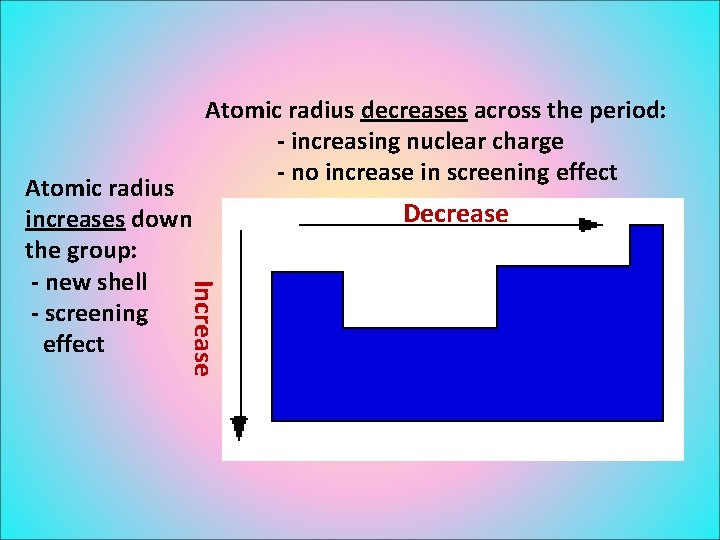 Atomic radius decreases across the period:
- increasing nuclear charge
- no increase in screening effect

Atomic radius increases down the group:
- new shell
- screening effect

Decrease

Increase